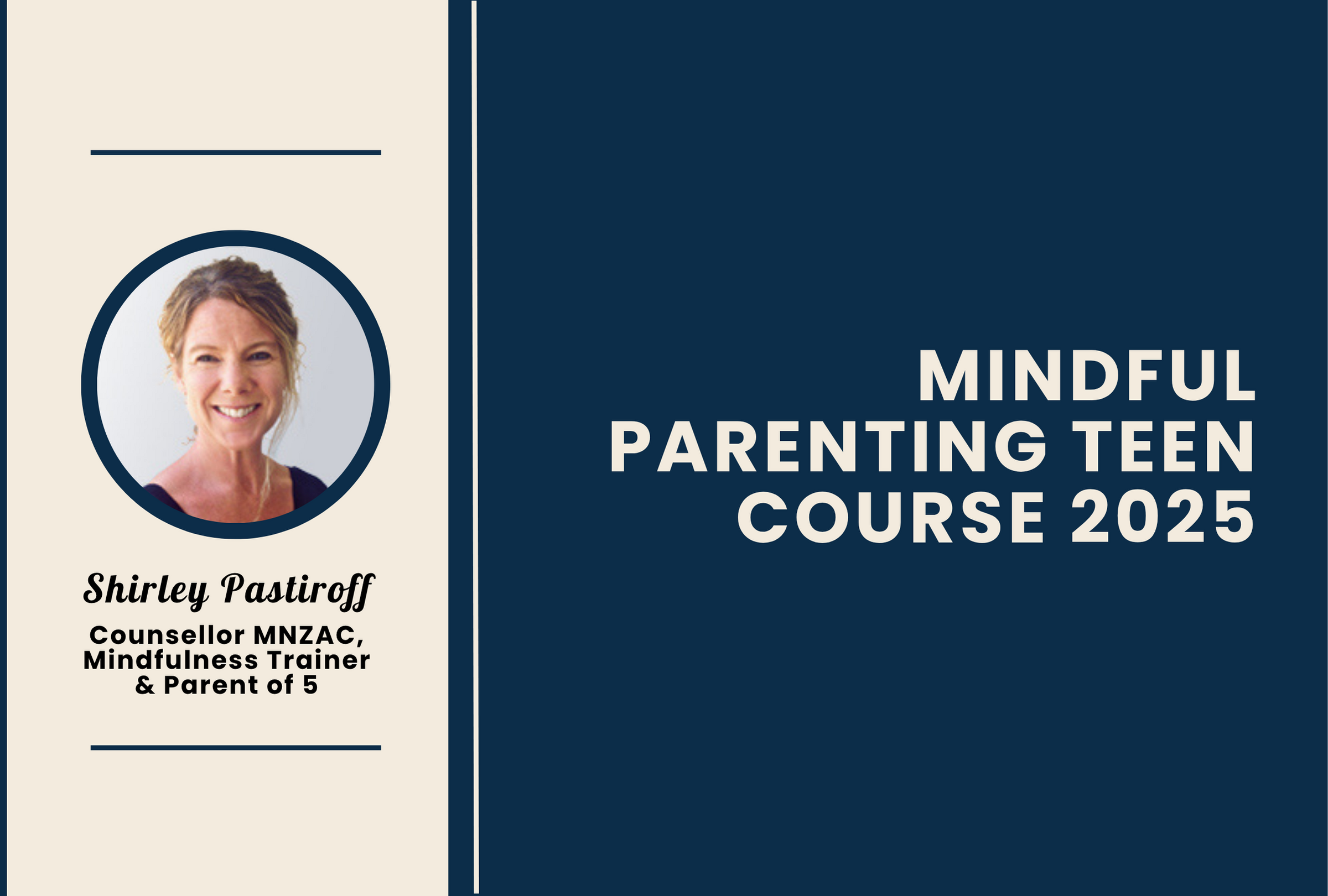 Shirley Pastiroff
Counsellor MNZAC, Mindfulness Trainer & Parent of 5

MINDFUL PARENTING TEEN COURSE 2025